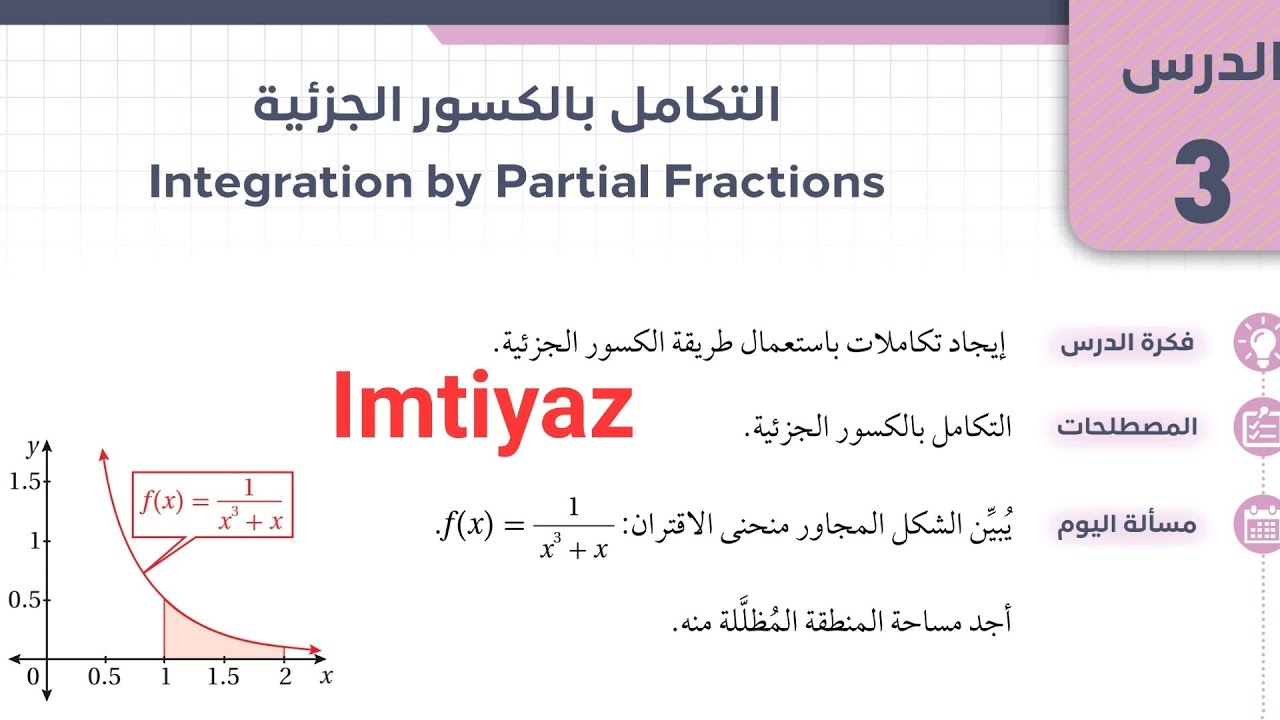 الدرس
3

التكامل بالكسور الجزئية
Integration by Partial Fractions

فكرة الدرس
إيجاد تكاملات باستعمال طريقة الكسور الجزئية.

Imtiyaz

المصطلحات
التكامل بالكسور الجزئية.

مسألة اليوم
يُبيِّن الشكل المجاور منحنى الاقتران: $f(x) = \frac{1}{x^3 + x}$.

أجد مساحة المنطقة المُظلَّلة منه.

$y$
1.5
1
0.5
0
0.5
1
1.5
2
$x$
$f(x) = \frac{1}{x^3 + x}$